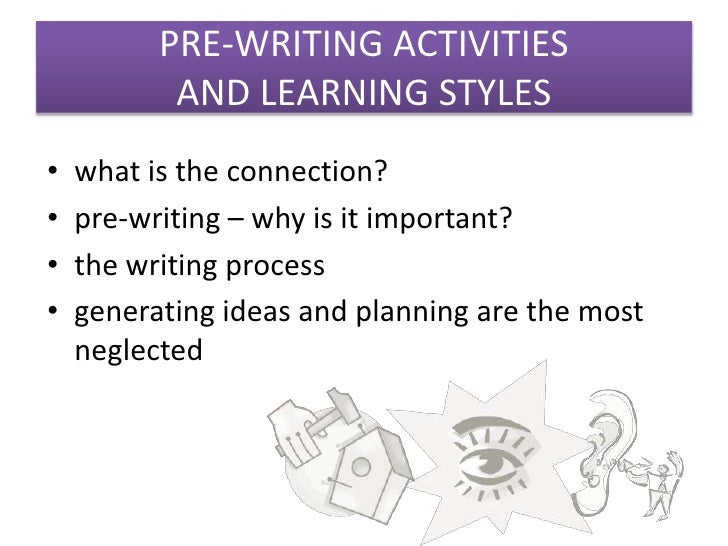 PRE-WRITING ACTIVITIES
AND LEARNING STYLES

• what is the connection?
• pre-writing – why is it important?
• the writing process
• generating ideas and planning are the most neglected